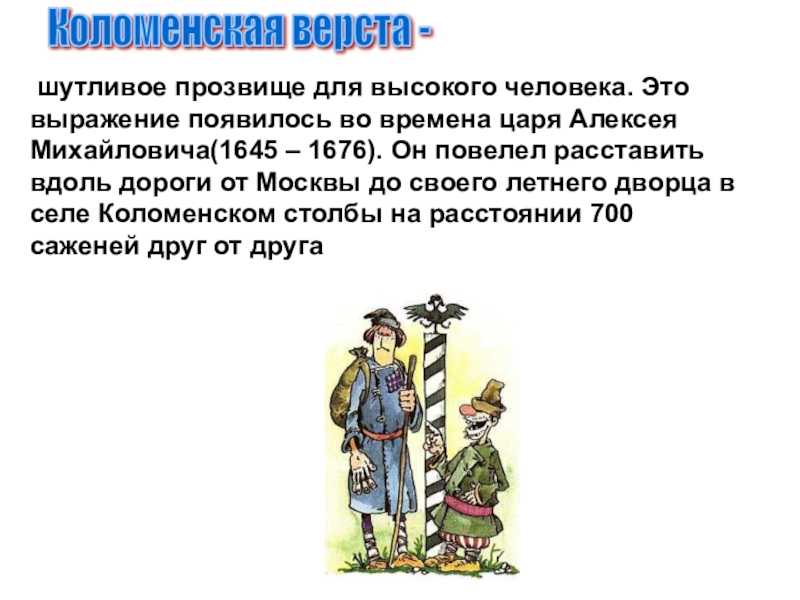 Коломенская верста -

шутливое прозвище для высокого человека. Это выражение появилось во времена царя Алексея Михайловича(1645 – 1676). Он повелел расставить вдоль дороги от Москвы до своего летнего дворца в селе Коломенском столбы на расстоянии 700 саженей друг от друга